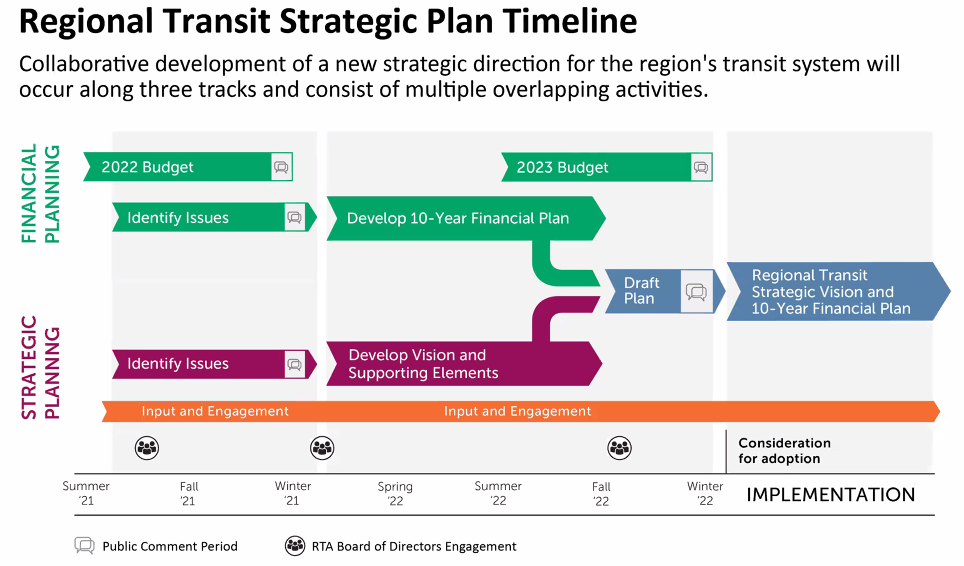 Regional Transit Strategic Plan Timeline

Collaborative development of a new strategic direction for the region's transit system will occur along three tracks and consist of multiple overlapping activities.

FINANCIAL PLANNING

2022 Budget

2023 Budget

Identify Issues

Develop 10-Year Financial Plan

Draft Plan

Regional Transit Strategic Vision and 10-Year Financial Plan

STRATEGIC PLANNING

Identify Issues

Develop Vision and Supporting Elements

Input and Engagement

Input and Engagement

Consideration for adoption

Summer '21

Fall '21

Winter '21

Spring '22

Summer '22

Fall '22

Winter '22

IMPLEMENTATION

Public Comment Period

RTA Board of Directors Engagement